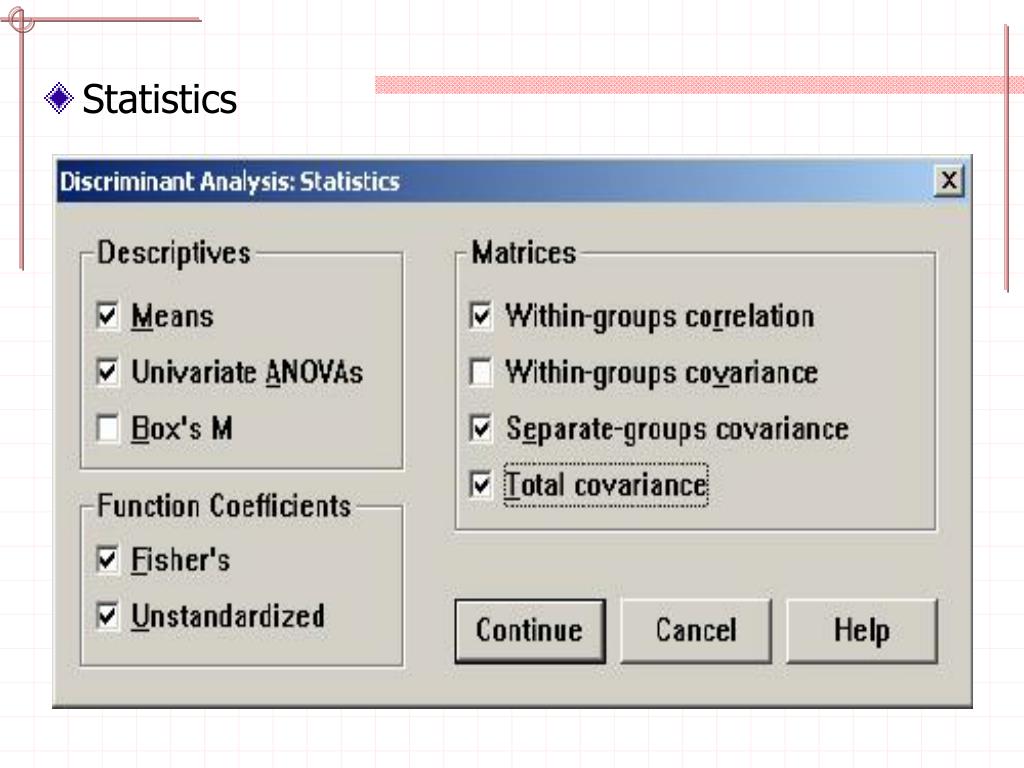 Statistics

Discriminant Analysis: Statistics

X

Descriptives

Means

Univariate ANOVAs

Box's M

Function Coefficients

Fisher's

Unstandardized

Matrices

Within-groups correlation

Within-groups covariance

Separate-groups covariance

Total covariance

Continue

Cancel

Help